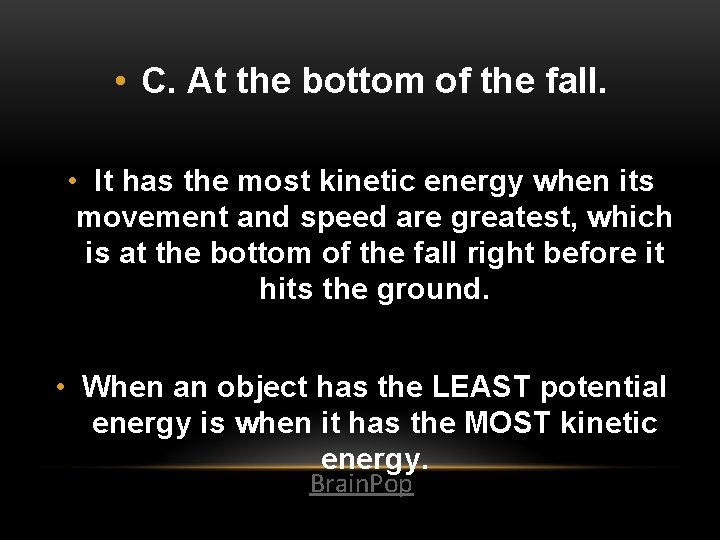 • C. At the bottom of the fall.

• It has the most kinetic energy when its movement and speed are greatest, which is at the bottom of the fall right before it hits the ground.

• When an object has the LEAST potential energy is when it has the MOST kinetic energy.

BrainPop